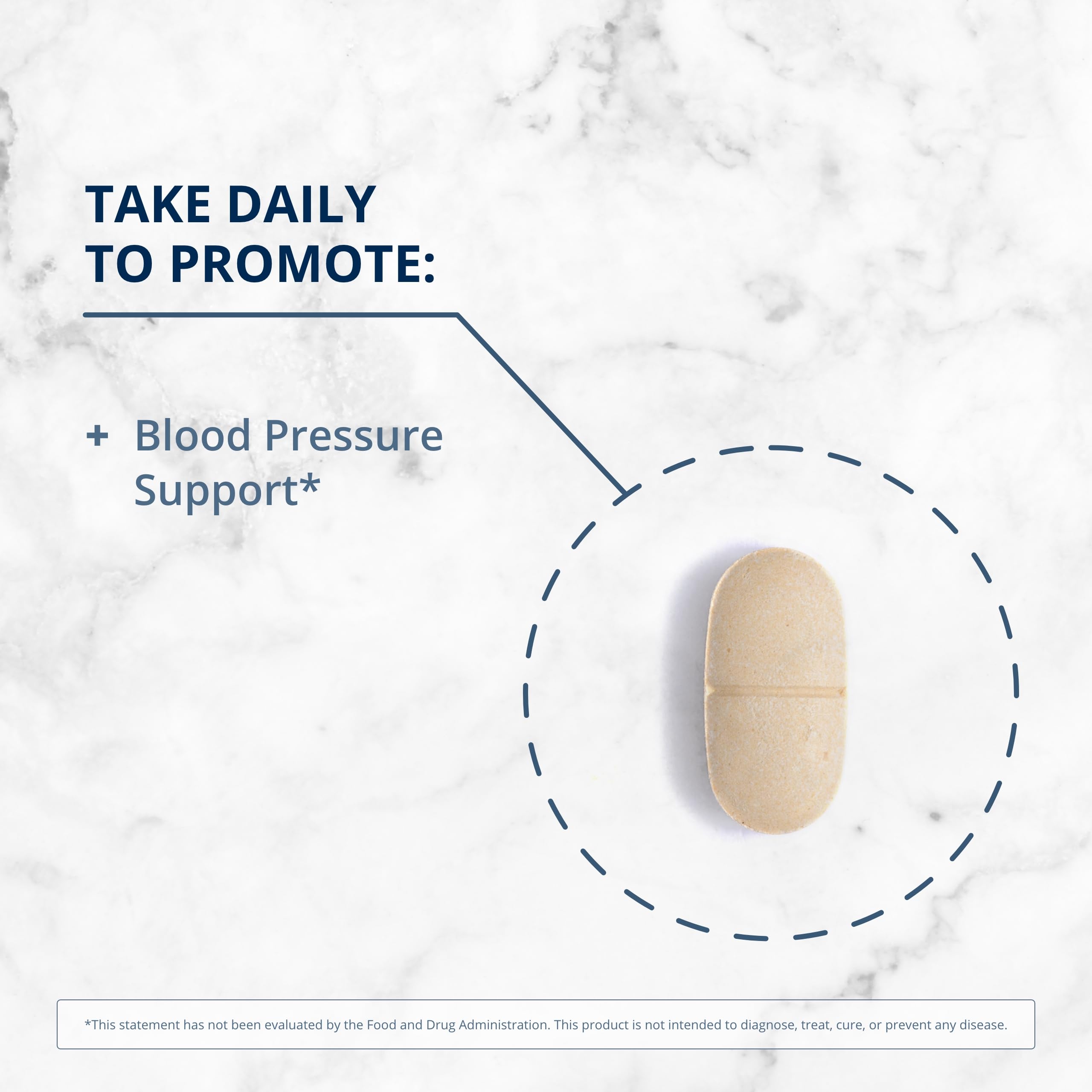 TAKE DAILY
TO PROMOTE:

+ Blood Pressure Support*

*This statement has not been evaluated by the Food and Drug Administration. This product is not intended to diagnose, treat, cure, or prevent any disease.